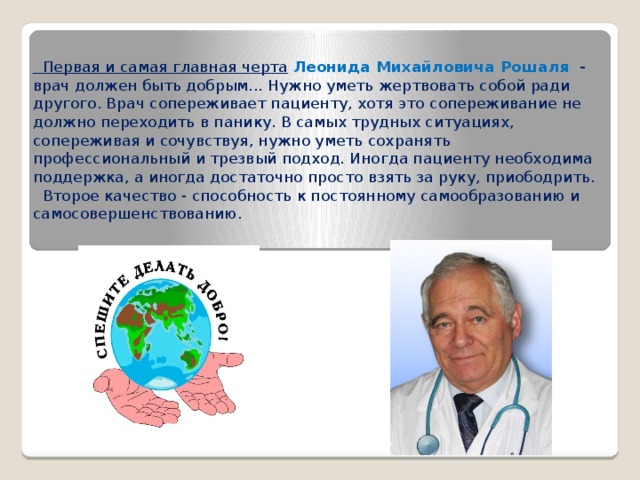 Первая и самая главная черта Леонида Михайловича Рошаля - врач должен быть добрым... Нужно уметь жертвовать собой ради другого. Врач сопереживает пациенту, хотя это сопереживание не должно переходить в панику. В самых трудных ситуациях, сопереживая и сочувствуя, нужно уметь сохранять профессиональный и трезвый подход. Иногда пациенту необходима поддержка, а иногда достаточно просто взять за руку, приободрить.

Второе качество - способность к постоянному самообразованию и самосовершенствованию.

СПЕШИТЕ ДЕЛАТЬ ДОБРО!